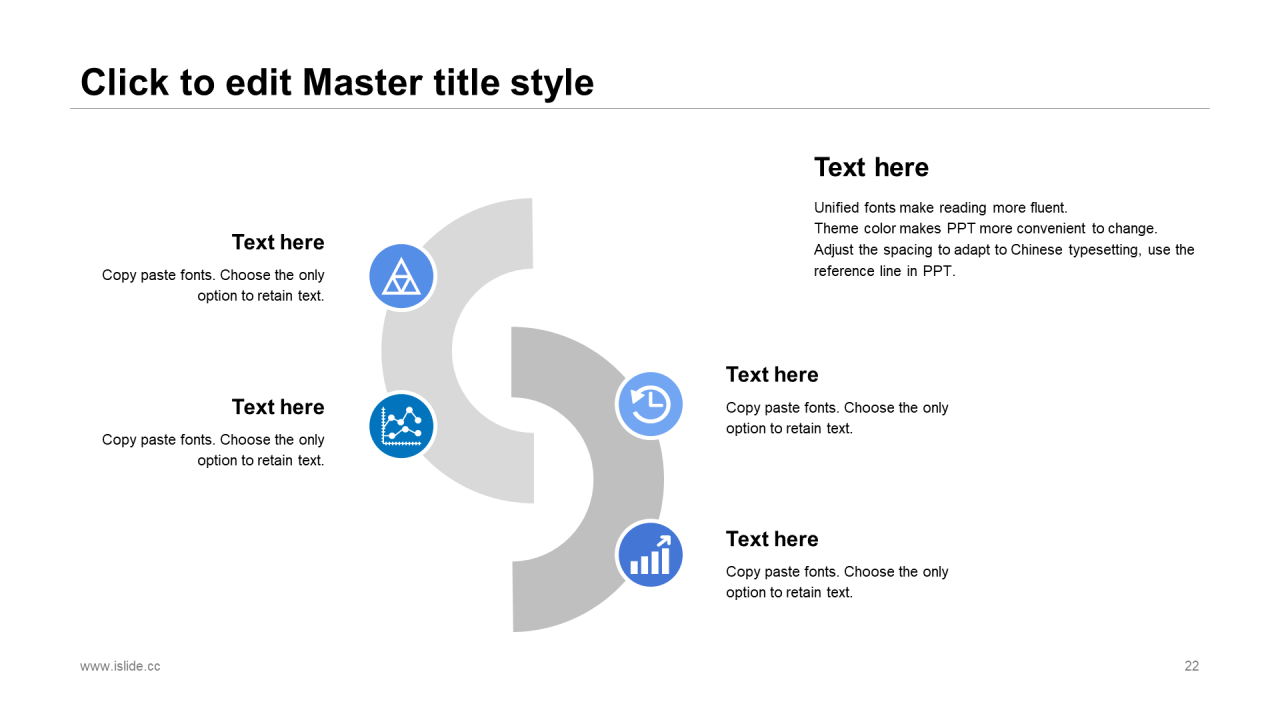 Click to edit Master title style

Text here

Unified fonts make reading more fluent.
Theme color makes PPT more convenient to change.
Adjust the spacing to adapt to Chinese typesetting, use the reference line in PPT.

Text here

Copy paste fonts. Choose the only option to retain text.

Text here

Copy paste fonts. Choose the only option to retain text.

Text here

Copy paste fonts. Choose the only option to retain text.

Text here

Copy paste fonts. Choose the only option to retain text.

www.islide.cc

22